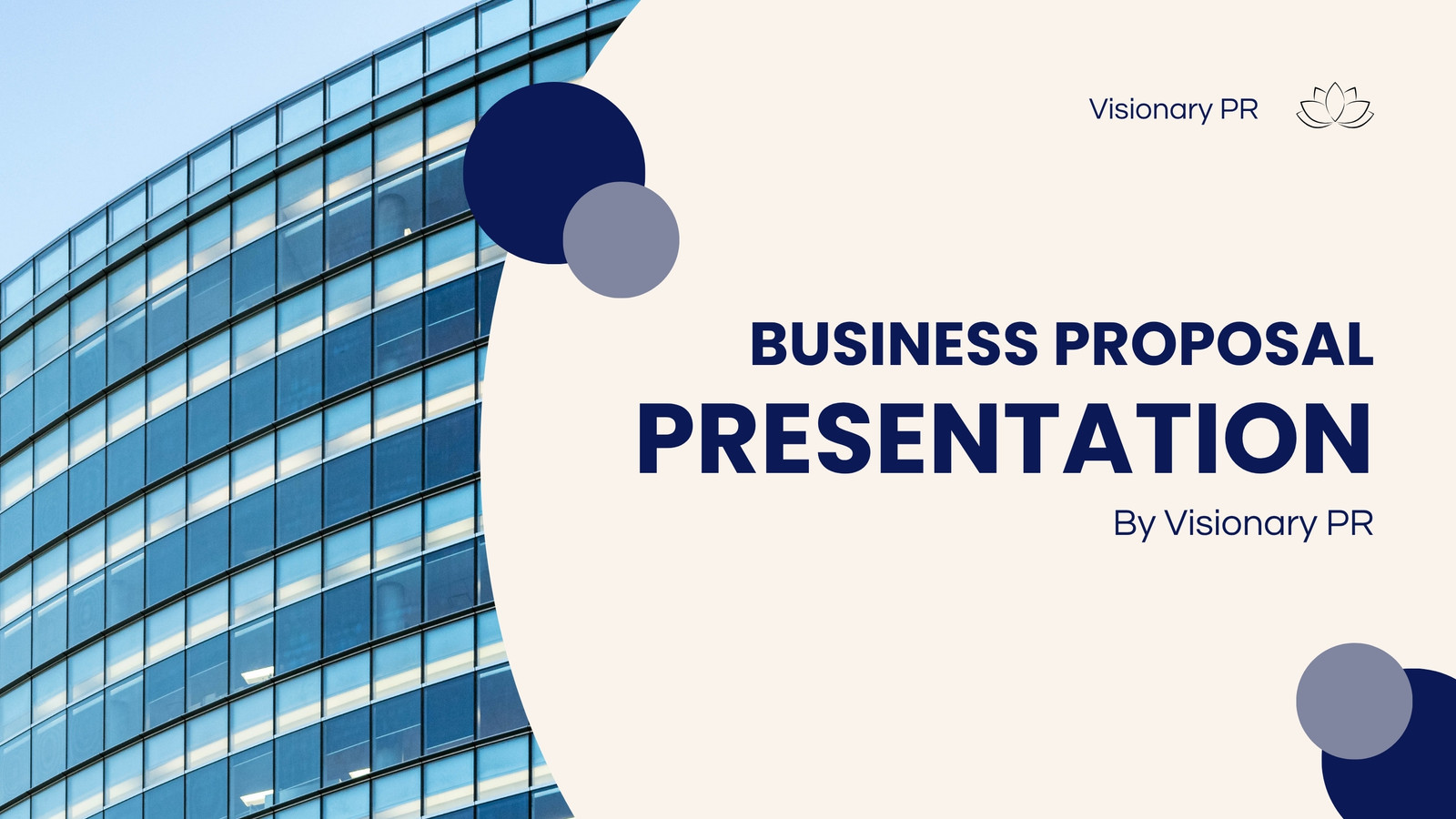 Visionary PR

BUSINESS PROPOSAL
PRESENTATION

By Visionary PR